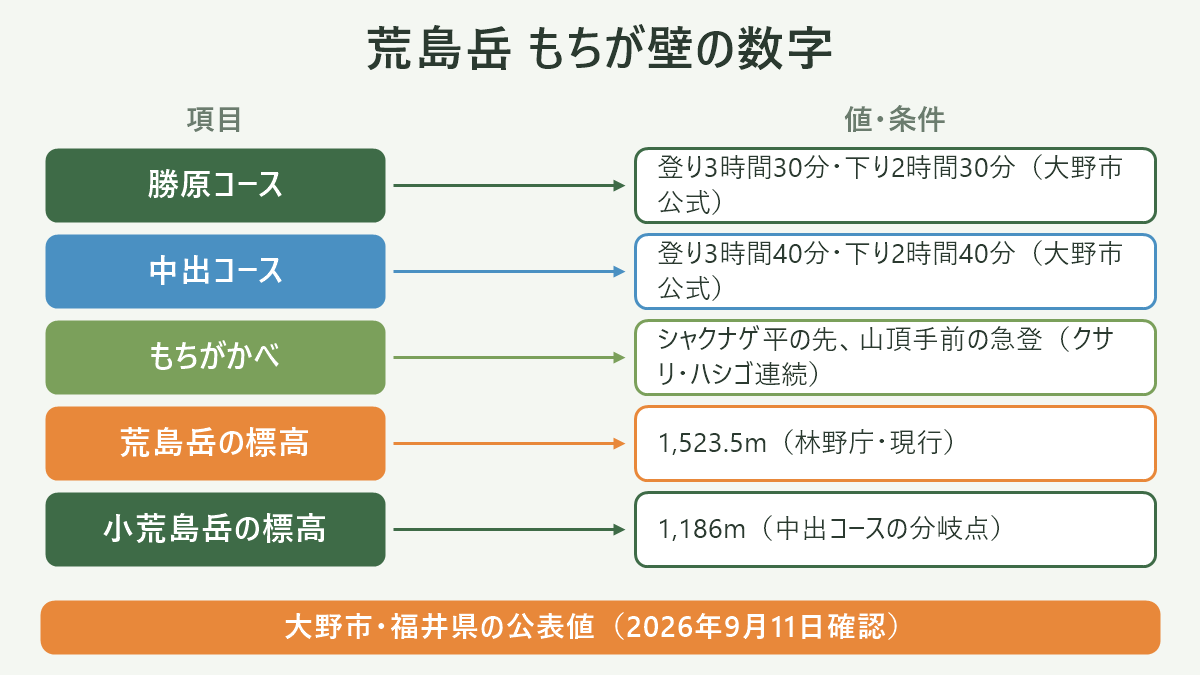 荒島岳 もちが壁の数字

| 項目 | 値・条件 |
|---|---|
| 勝原コース | 登り3時間30分・下り2時間30分（大野市公式） |
| 中出コース | 登り3時間40分・下り2時間40分（大野市公式） |
| もちがかべ | シャクナゲ平の先、山頂手前の急登（クサリ・ハシゴ連続） |
| 荒島岳の標高 | 1,523.5m（林野庁・現行） |
| 小荒島岳の標高 | 1,186m（中出コースの分岐点） |

大野市・福井県の公表値（2026年9月11日確認）